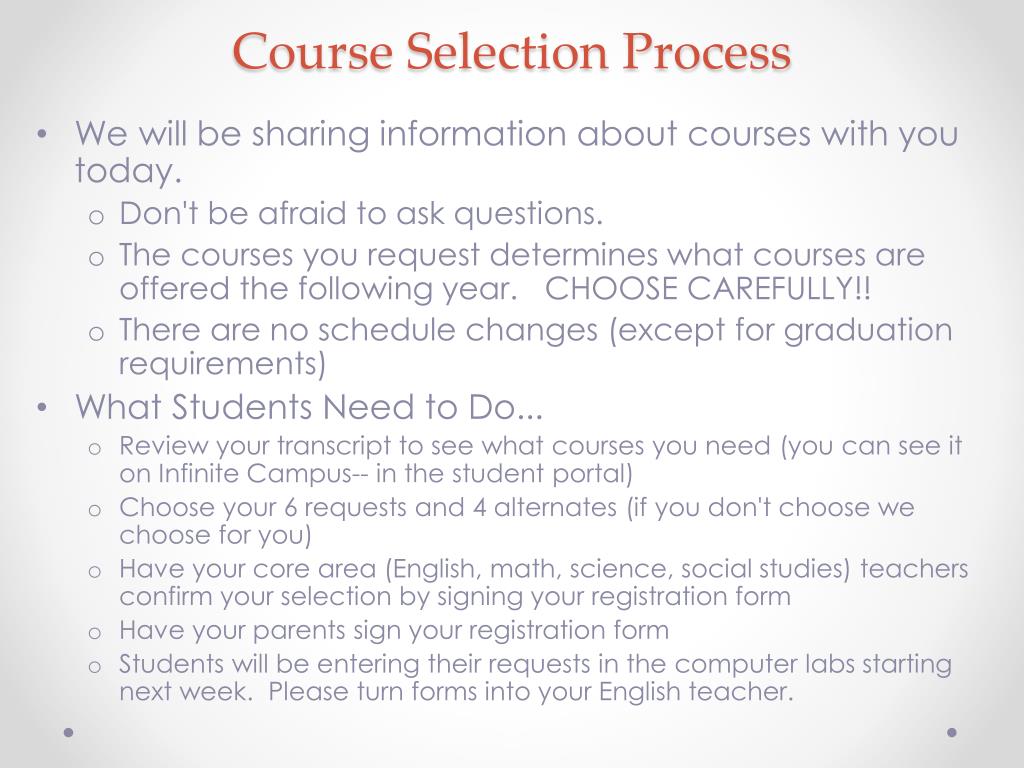 Course Selection Process

• We will be sharing information about courses with you today.
  o Don't be afraid to ask questions.
  o The courses you request determines what courses are offered the following year. CHOOSE CAREFULLY!!
  o There are no schedule changes (except for graduation requirements)
• What Students Need to Do...
  o Review your transcript to see what courses you need (you can see it on Infinite Campus-- in the student portal)
  o Choose your 6 requests and 4 alternates (if you don't choose we choose for you)
  o Have your core area (English, math, science, social studies) teachers confirm your selection by signing your registration form
  o Have your parents sign your registration form
  o Students will be entering their requests in the computer labs starting next week. Please turn forms into your English teacher.